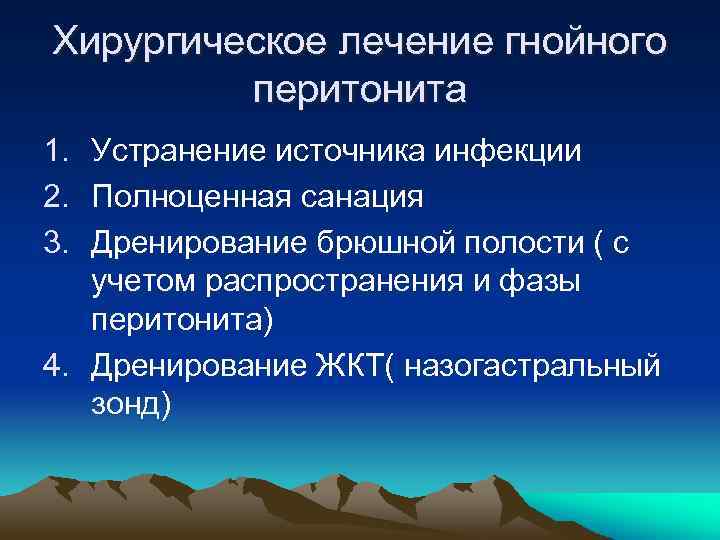 Хирургическое лечение гнойного перитонита

1. Устранение источника инфекции
2. Полноценная санация
3. Дренирование брюшной полости ( с учетом распространения и фазы перитонита)
4. Дренирование ЖКТ( назогастральный зонд)